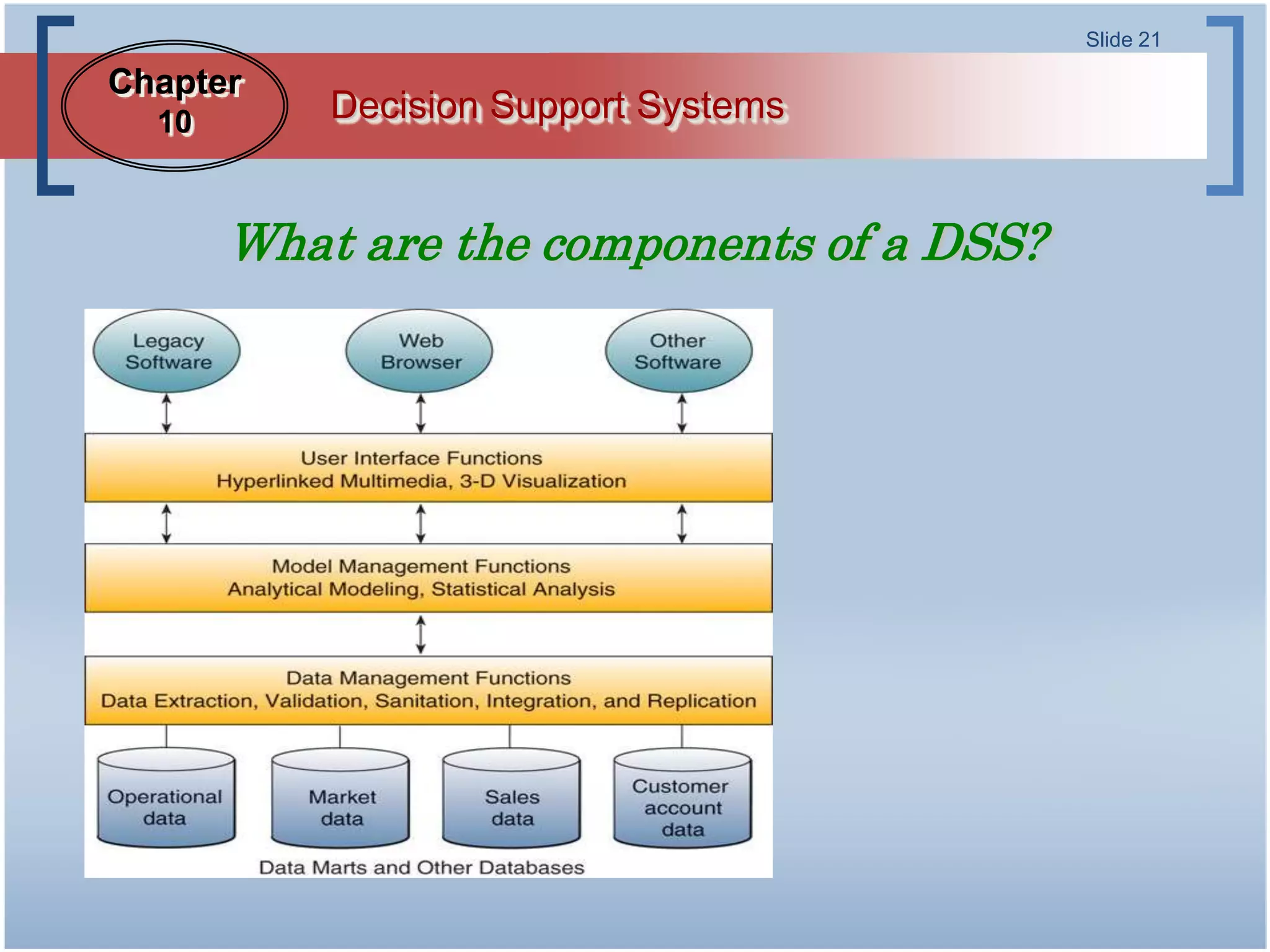 Slide 21

Chapter 10

Decision Support Systems

What are the components of a DSS?

Legacy Software

Web Browser

Other Software

User Interface Functions
Hyperlinked Multimedia, 3-D Visualization

Model Management Functions
Analytical Modeling, Statistical Analysis

Data Management Functions
Data Extraction, Validation, Sanitation, Integration, and Replication

Operational data

Market data

Sales data

Customer account data

Data Marts and Other Databases